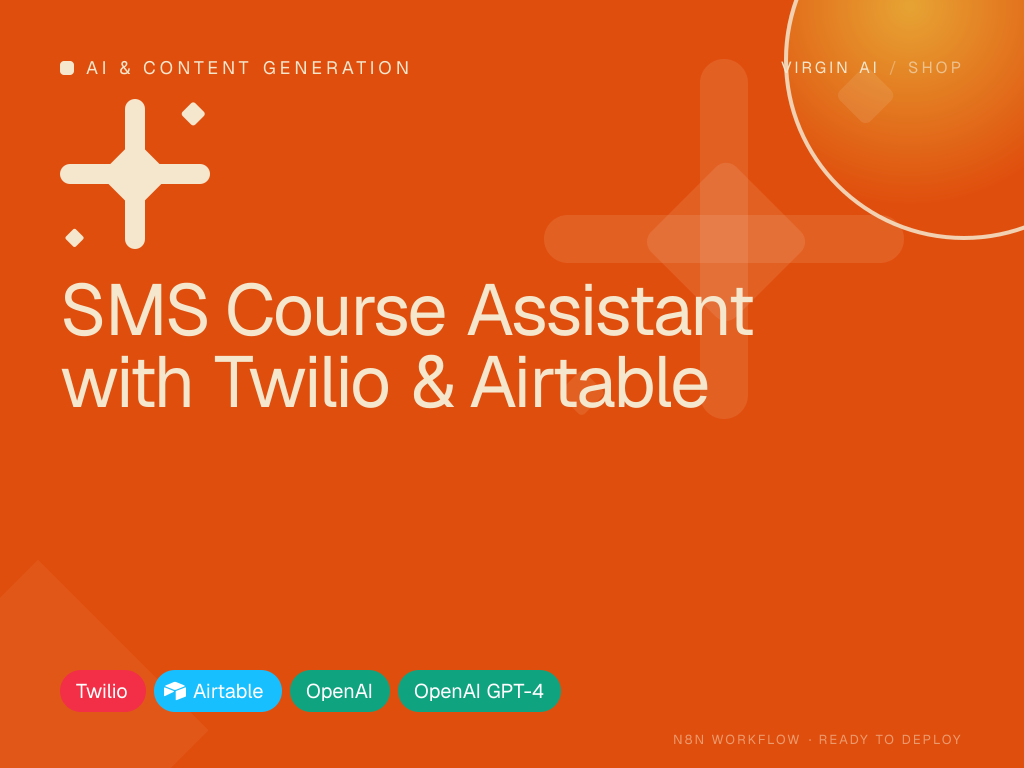 AI & CONTENT GENERATION

VIRGIN AI / SHOP

SMS Course Assistant with Twilio & Airtable

Twilio
Airtable
OpenAI
OpenAI GPT-4

N8N WORKFLOW · READY TO DEPLOY